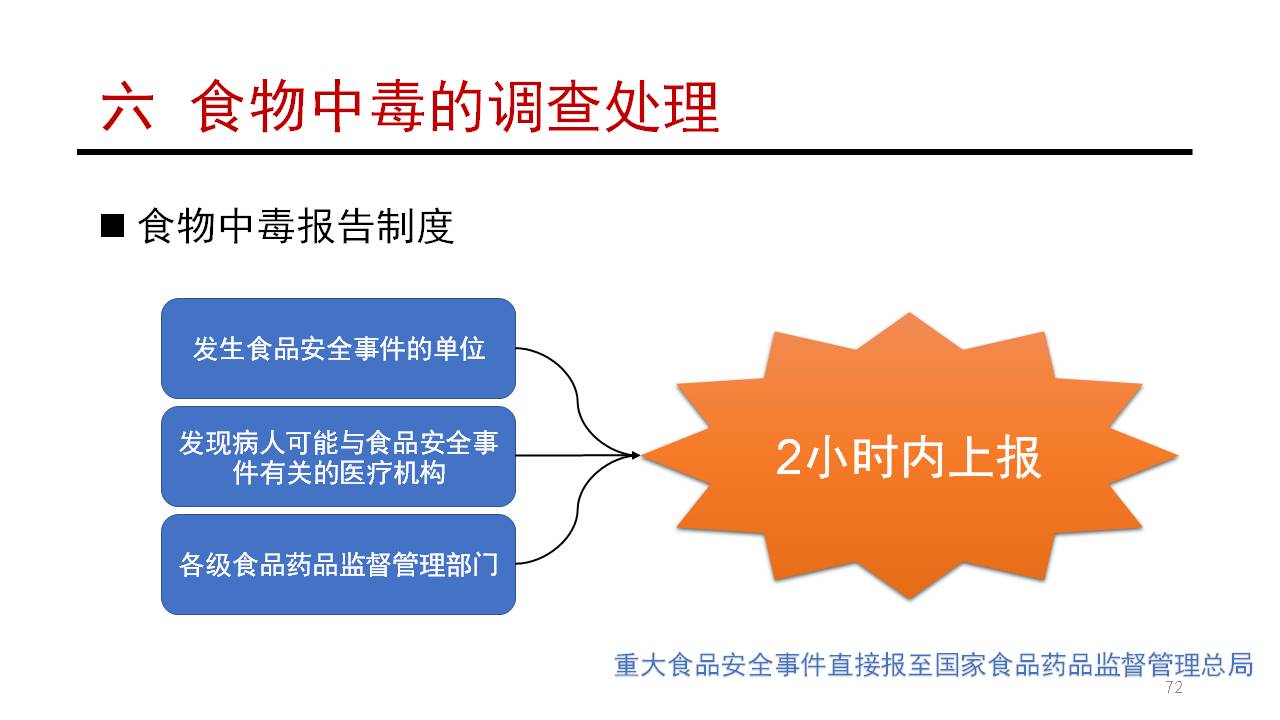 六 食物中毒的调查处理

■ 食物中毒报告制度

发生食品安全事件的单位

发现病人可能与食品安全事件有关的医疗机构

各级食品药品监督管理部门

2小时内上报

重大食品安全事件直接报至国家食品药品监督管理总局

72